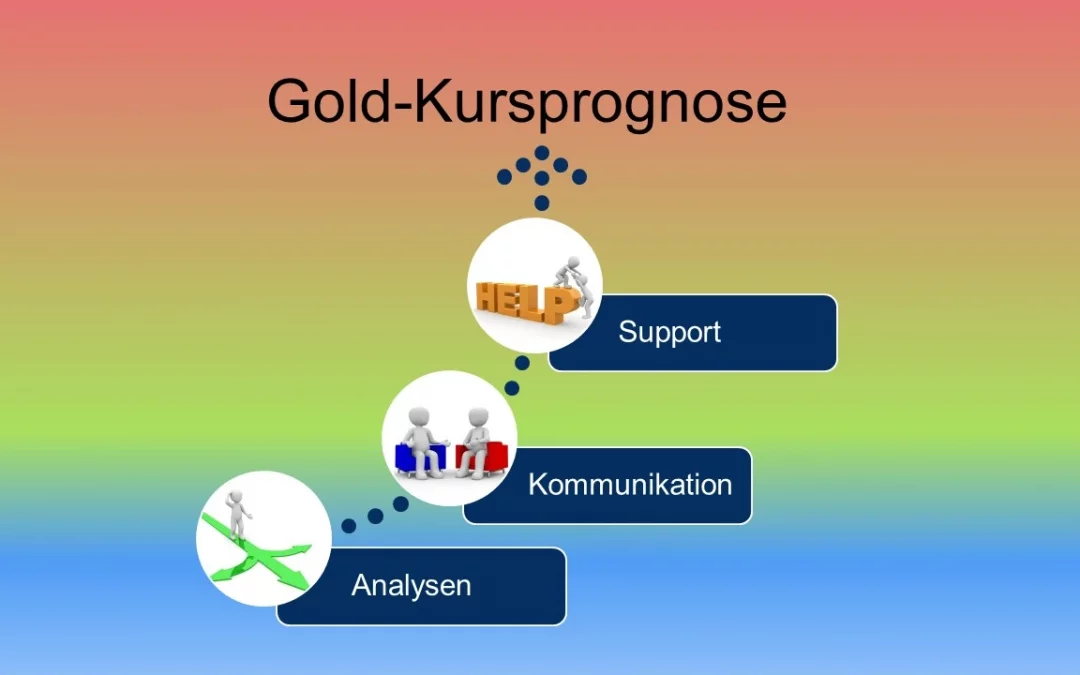 Gold-Kursprognose

HELP

Support

Kommunikation

Analysen